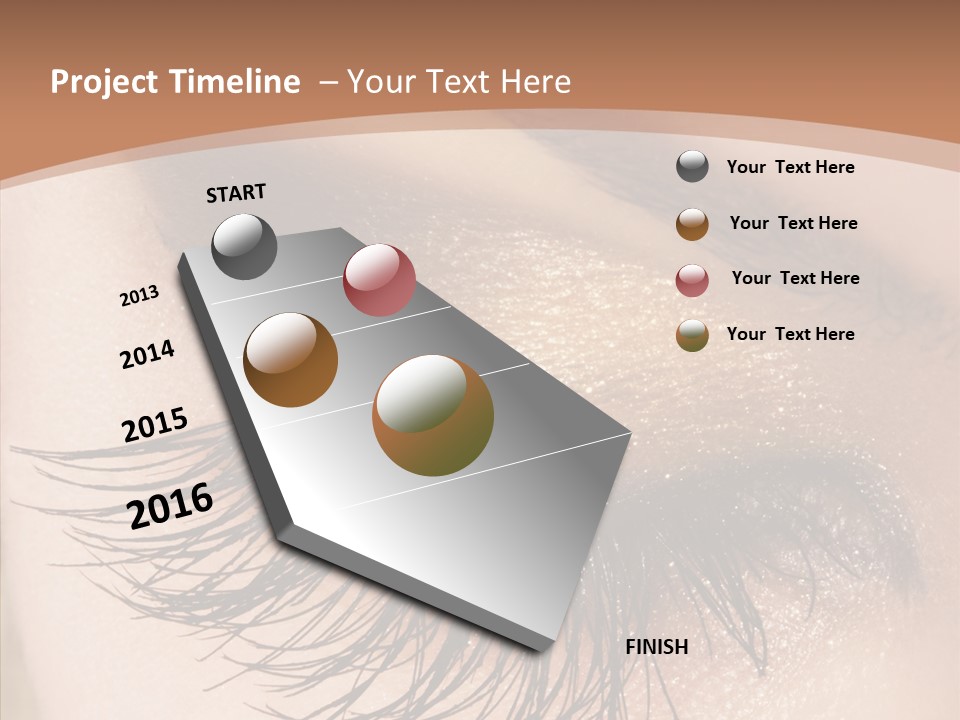 Project Timeline – Your Text Here

START

2013

2014

2015

2016

FINISH

Your Text Here

Your Text Here

Your Text Here

Your Text Here